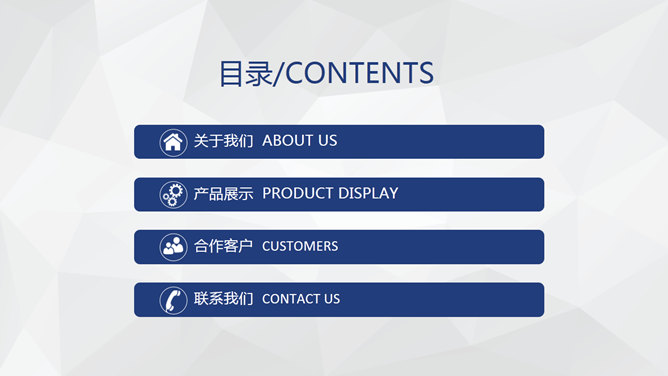 目录/CONTENTS

关于我们 ABOUT US

产品展示 PRODUCT DISPLAY

合作客户 CUSTOMERS

联系我们 CONTACT US